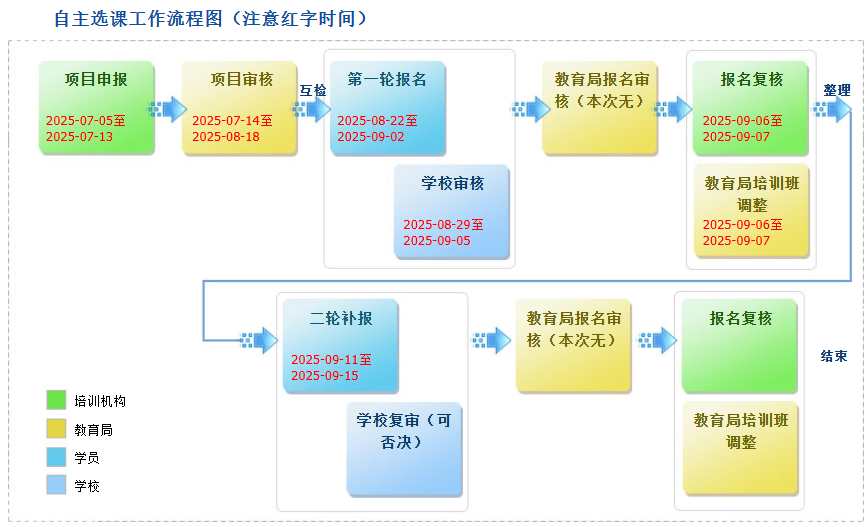 自主选课工作流程图（注意红字时间）

项目申报
2025-07-05至
2025-07-13

项目审核
2025-07-14至
2025-08-18

互检

第一轮报名
2025-08-22至
2025-09-02

学校审核
2025-08-29至
2025-09-05

教育局报名审核（本次无）

报名复核
2025-09-06至
2025-09-07

教育局培训班调整
2025-09-06至
2025-09-07

整理

二轮补报
2025-09-11至
2025-09-15

学校复审（可否决）

教育局报名审核（本次无）

报名复核

教育局培训班调整

结束

培训机构
教育局
学员
学校